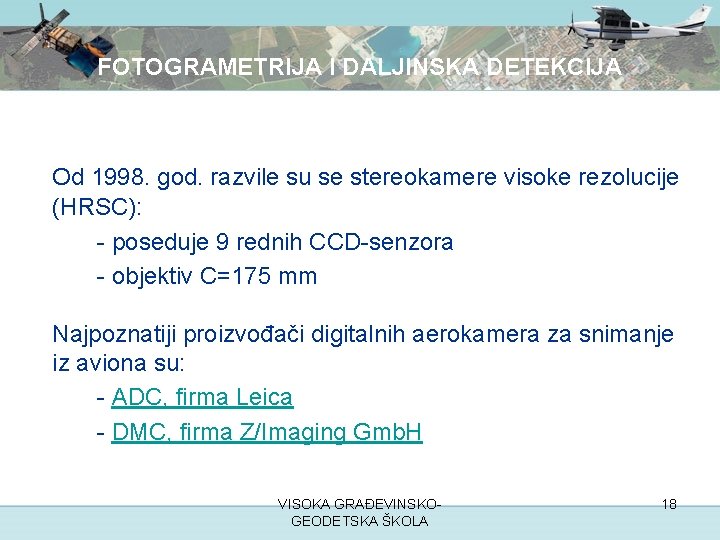 FOTOGRAMETRIJA I DALJINSKA DETEKCIJA

Od 1998. god. razvile su se stereokamere visoke rezolucije (HRSC):

- poseduje 9 rednih CCD-senzora
- objektiv C=175 mm

Najpoznatiji proizvođači digitalnih aerokamera za snimanje iz aviona su:

- ADC, firma Leica
- DMC, firma Z/Imaging GmbH

VISOKA GRAĐEVINSKO-GEODETSKA ŠKOLA

18